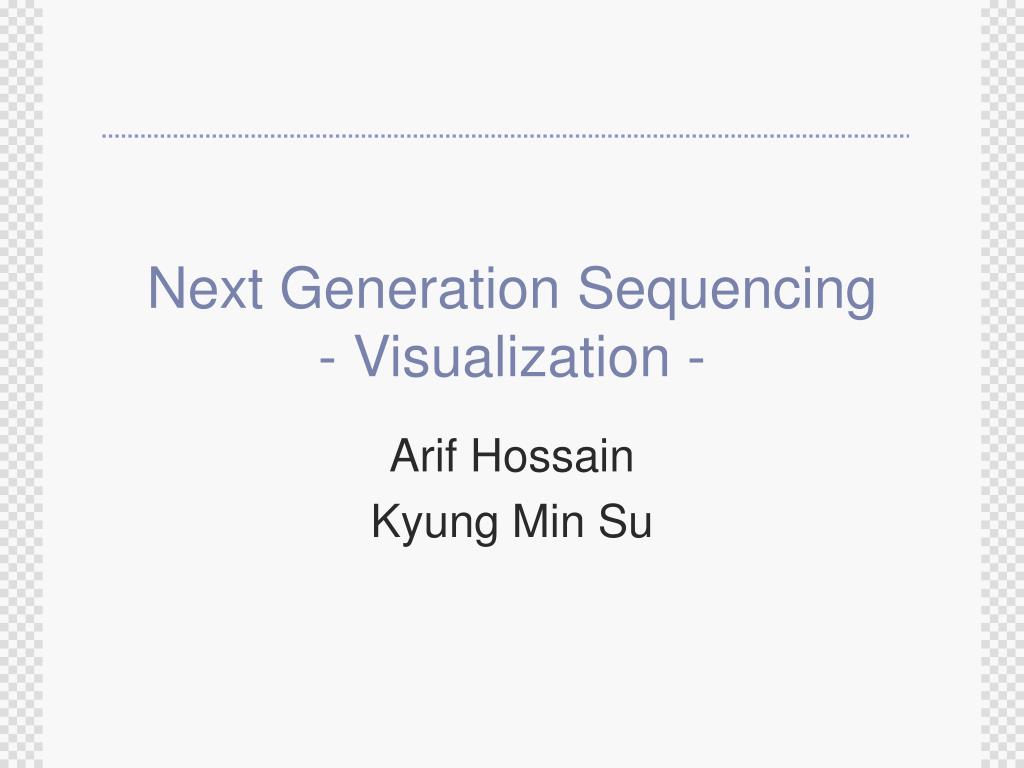 Next Generation Sequencing
- Visualization -

Arif Hossain
Kyung Min Su